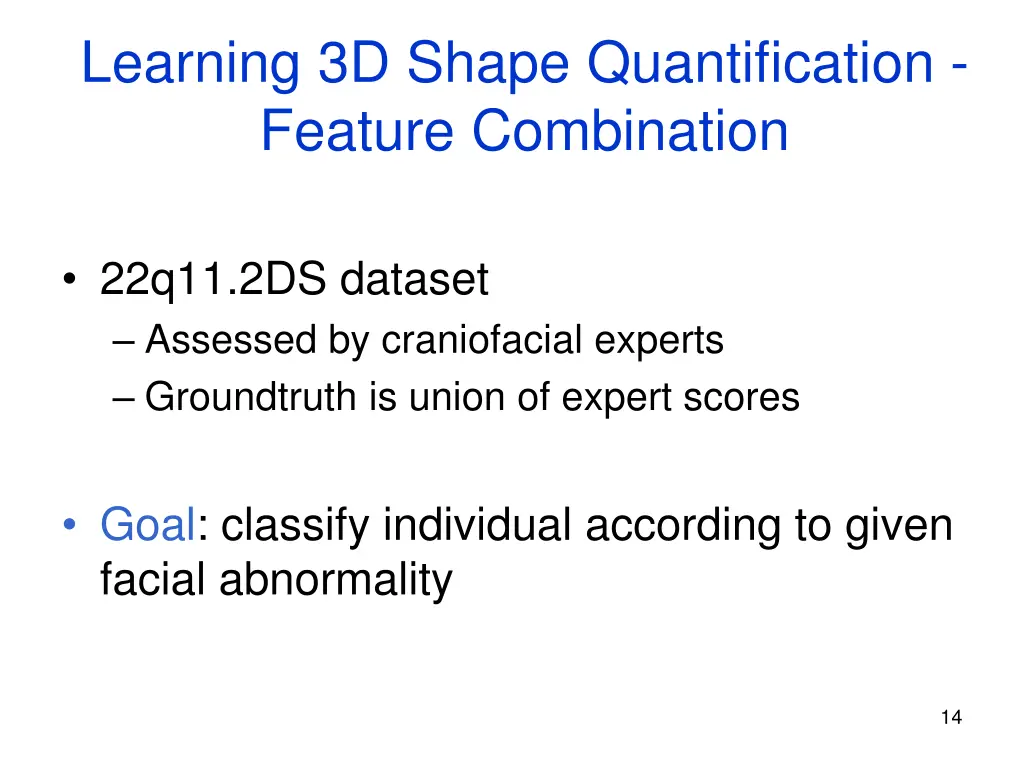 Learning 3D Shape Quantification - Feature Combination

• 22q11.2DS dataset
– Assessed by craniofacial experts
– Groundtruth is union of expert scores

• Goal: classify individual according to given facial abnormality

14